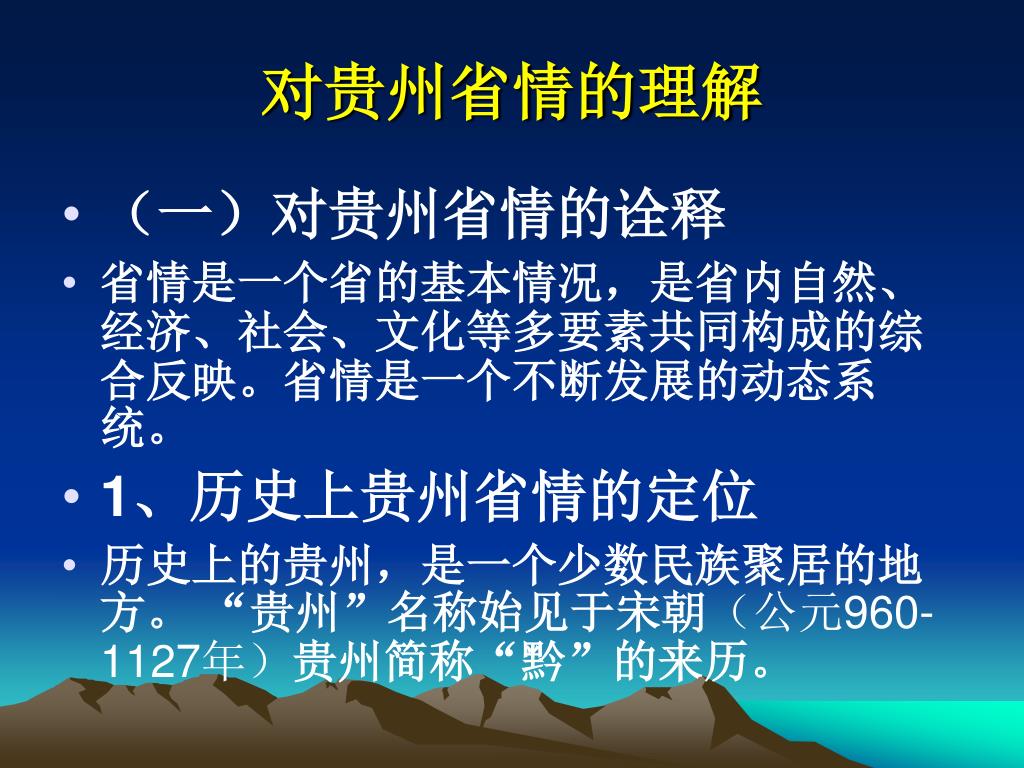 对贵州省情的理解

• （一）对贵州省情的诠释

• 省情是一个省的基本情况，是省内自然、经济、社会、文化等多要素共同构成的综合反映。省情是一个不断发展的动态系统。

• 1、历史上贵州省情的定位

• 历史上的贵州，是一个少数民族聚居的地方。“贵州”名称始见于宋朝（公元960-1127年）贵州简称“黔”的来历。